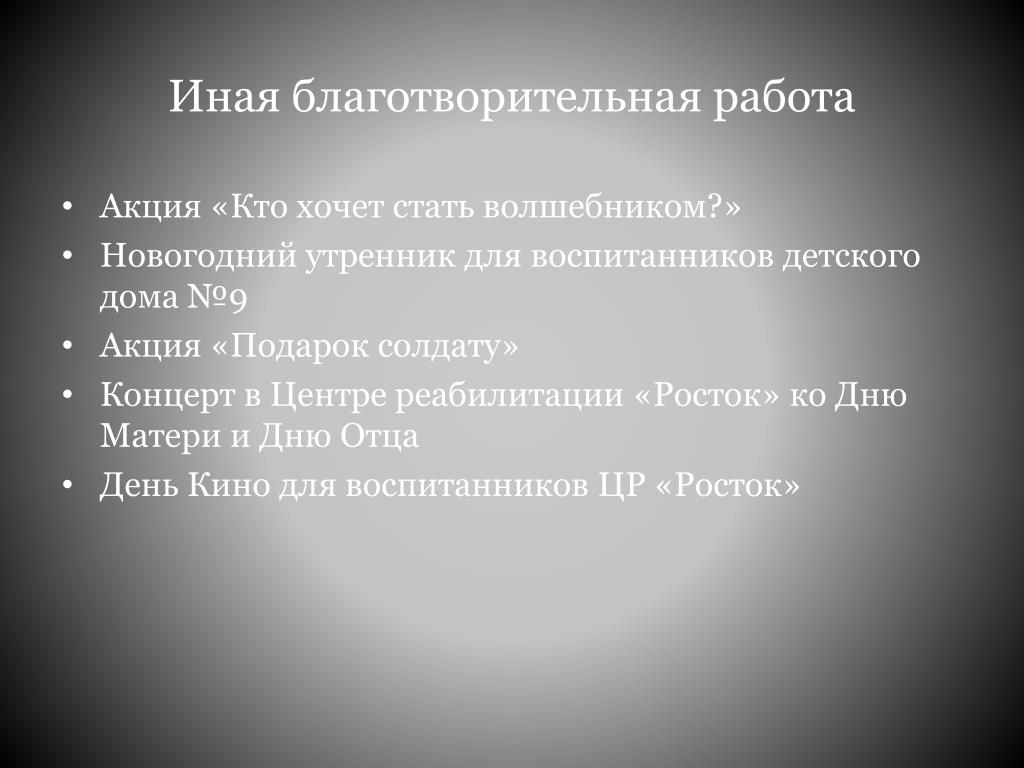 Иная благотворительная работа

• Акция «Кто хочет стать волшебником?»
• Новогодний утренник для воспитанников детского дома №9
• Акция «Подарок солдату»
• Концерт в Центре реабилитации «Росток» ко Дню Матери и Дню Отца
• День Кино для воспитанников ЦР «Росток»